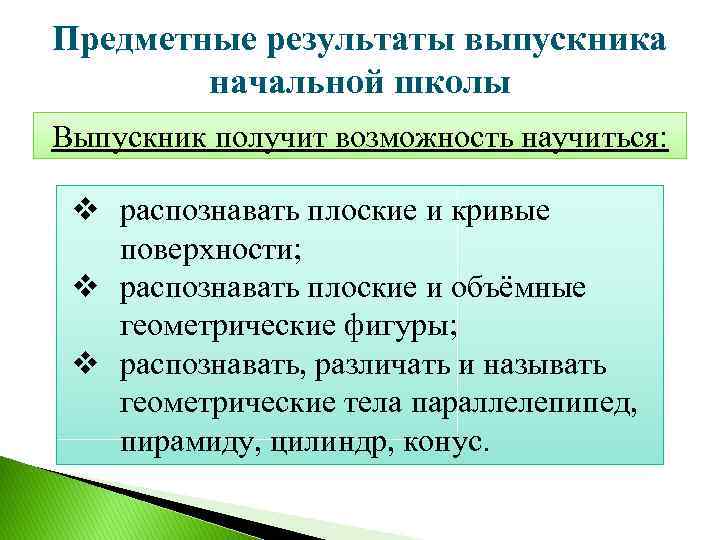 Предметные результаты выпускника начальной школы

Выпускник получит возможность научиться:

❖ распознавать плоские и кривые поверхности;
❖ распознавать плоские и объёмные геометрические фигуры;
❖ распознавать, различать и называть геометрические тела параллелепипед, пирамиду, цилиндр, конус.